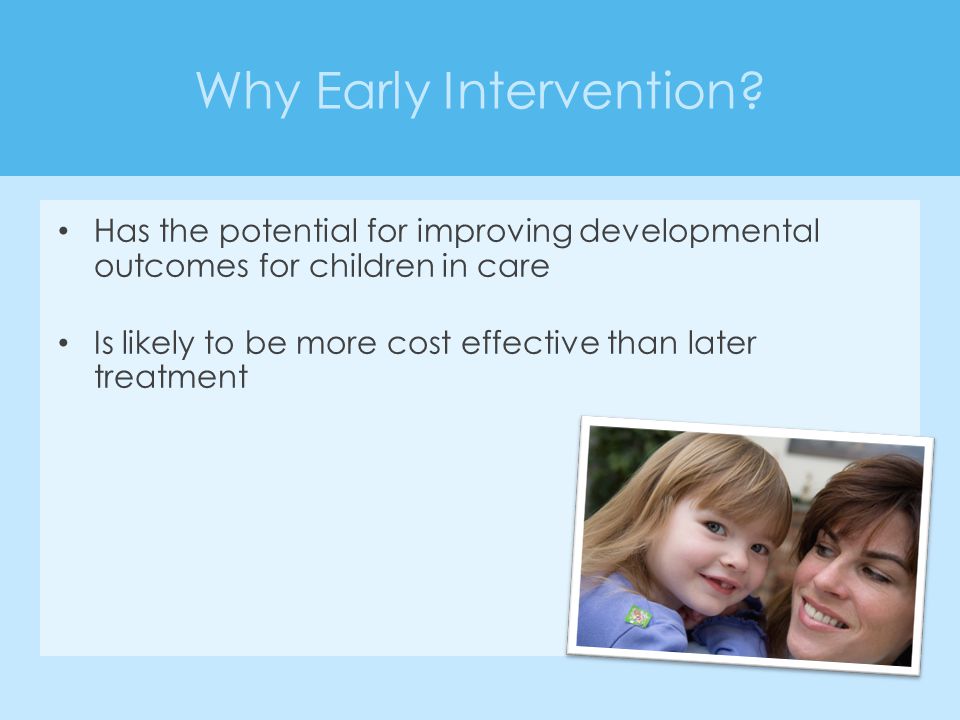 Why Early Intervention?

• Has the potential for improving developmental outcomes for children in care

• Is likely to be more cost effective than later treatment